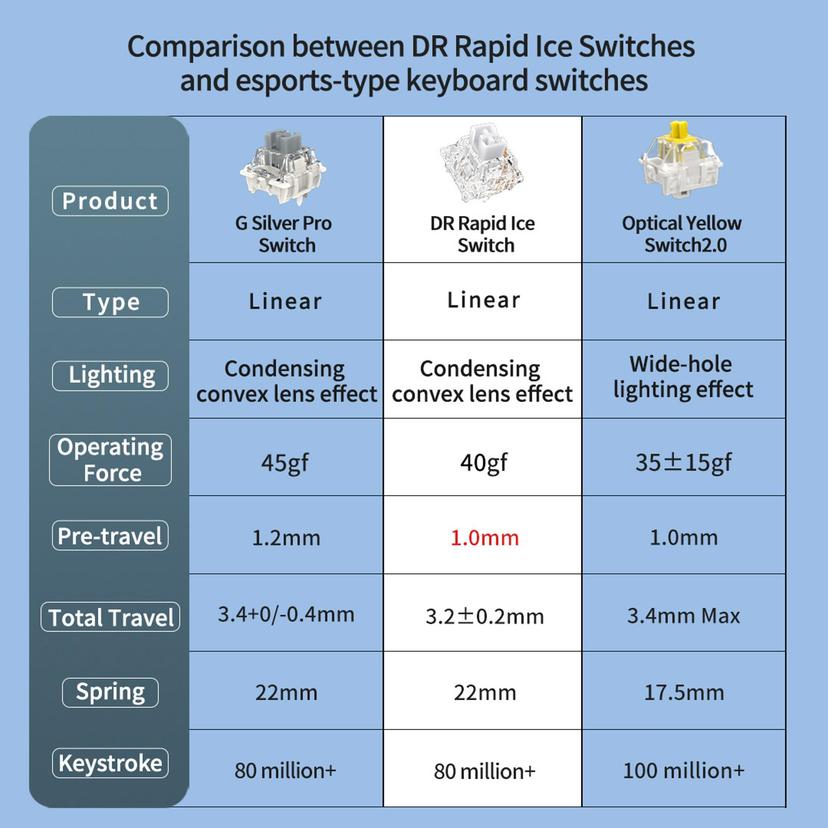 Comparison between DR Rapid Ice Switches and esports-type keyboard switches

| Product | G Silver Pro Switch | DR Rapid Ice Switch | Optical Yellow Switch2.0 |
|---|---|---|---|
| Type | Linear | Linear | Linear |
| Lighting | Condensing convex lens effect | Condensing convex lens effect | Wide-hole lighting effect |
| Operating Force | 45gf | 40gf | 35±15gf |
| Pre-travel | 1.2mm | 1.0mm | 1.0mm |
| Total Travel | 3.4+0/-0.4mm | 3.2±0.2mm | 3.4mm Max |
| Spring | 22mm | 22mm | 17.5mm |
| Keystroke | 80 million+ | 80 million+ | 100 million+ |